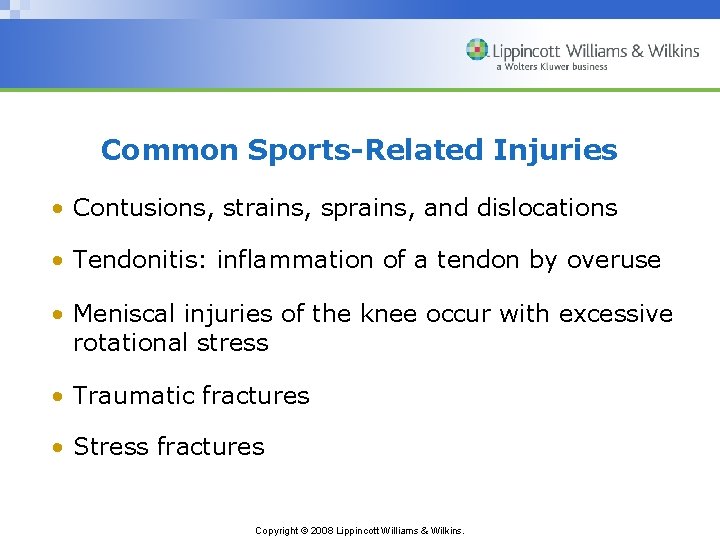 Lippincott Williams & Wilkins
a Wolters Kluwer business

Common Sports-Related Injuries

• Contusions, strains, sprains, and dislocations

• Tendonitis: inflammation of a tendon by overuse

• Meniscal injuries of the knee occur with excessive rotational stress

• Traumatic fractures

• Stress fractures

Copyright © 2008 Lippincott Williams & Wilkins.